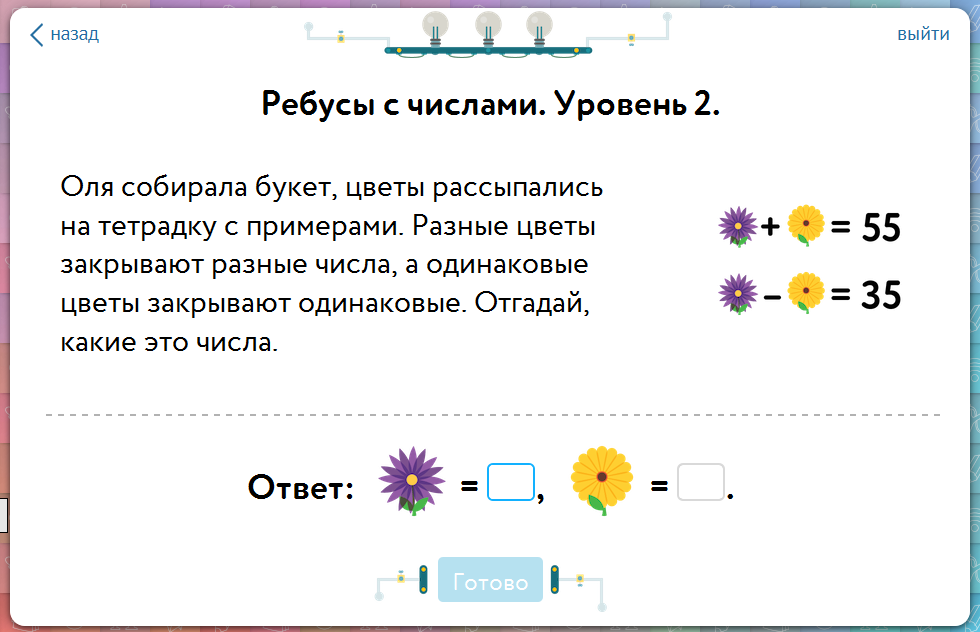 назад

выйти

Ребусы с числами. Уровень 2.

Оля собирала букет, цветы рассыпались на тетрадку с примерами. Разные цветы закрывают разные числа, а одинаковые цветы закрывают одинаковые. Отгадай, какие это числа.

+ = 55

− = 35

Ответ: = , = .

Готово